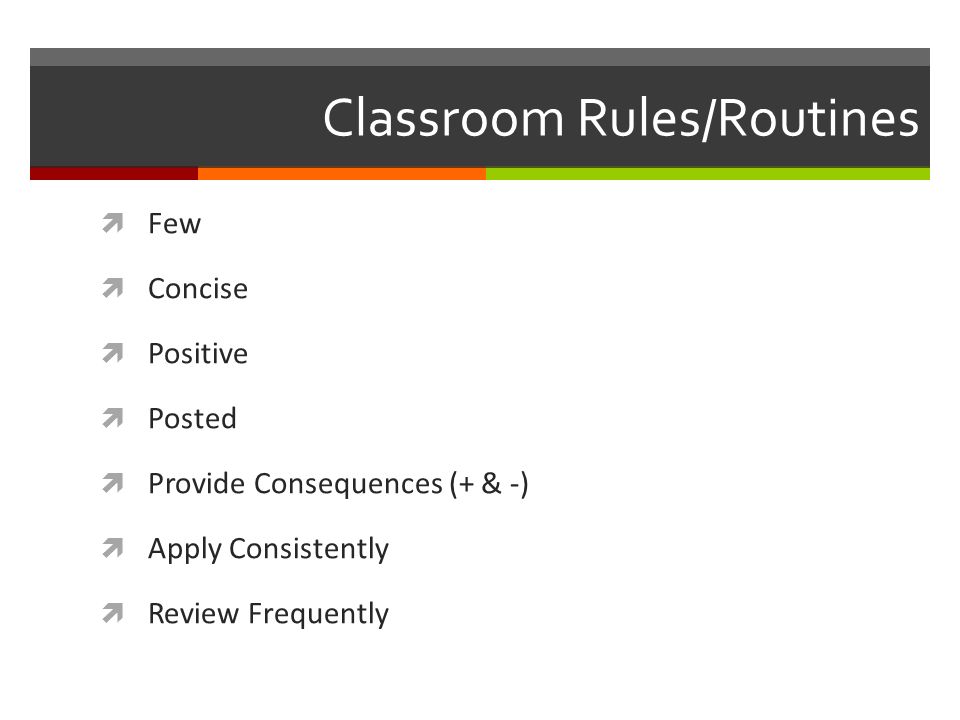 Classroom Rules/Routines

Few

Concise

Positive

Posted

Provide Consequences (+ & -)

Apply Consistently

Review Frequently